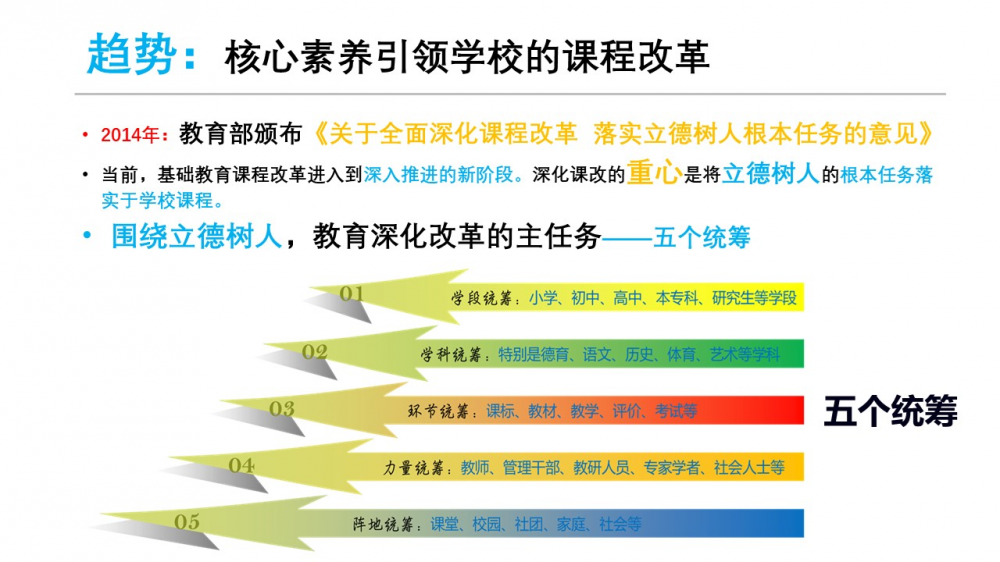 趋势：核心素养引领学校的课程改革

• 2014年：教育部颁布《关于全面深化课程改革 落实立德树人根本任务的意见》

• 当前，基础教育课程改革进入到深入推进的新阶段。深化课改的重心是将立德树人的根本任务落实于学校课程。

• 围绕立德树人，教育深化改革的主任务——五个统筹

01 学段统筹：小学、初中、高中、本专科、研究生等学段

02 学科统筹：特别是德育、语文、历史、体育、艺术等学科

03 环节统筹：课标、教材、教学、评价、考试等

04 力量统筹：教师、管理干部、教研人员、专家学者、社会人士等

05 阵地统筹：课堂、校园、社团、家庭、社会等

五个统筹